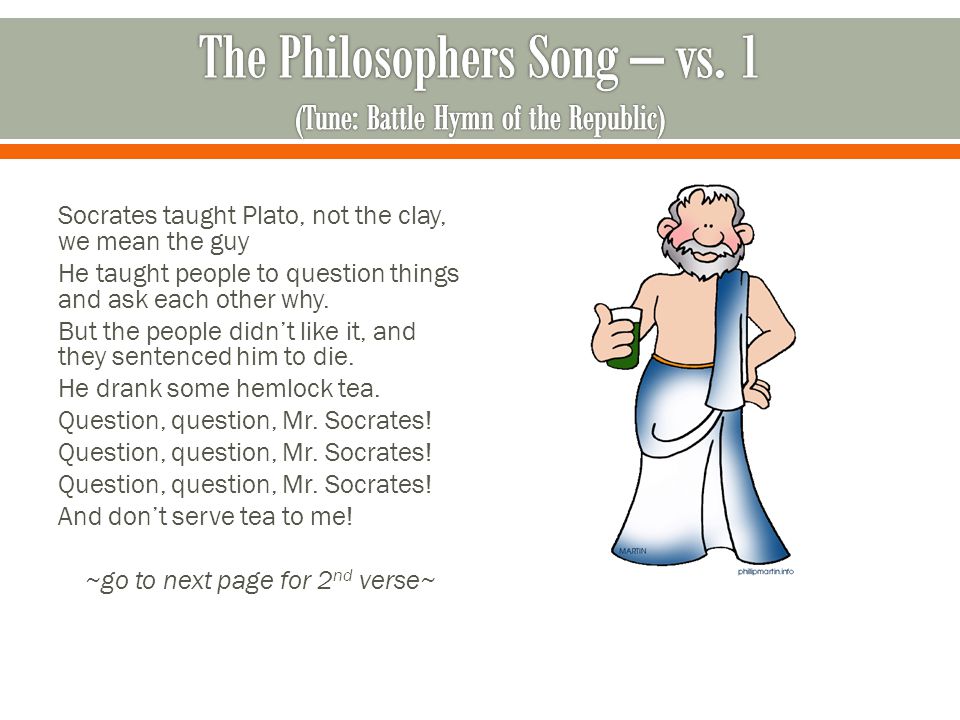 The Philosophers Song – vs. 1
(Tune: Battle Hymn of the Republic)

Socrates taught Plato, not the clay, we mean the guy

He taught people to question things and ask each other why.

But the people didn't like it, and they sentenced him to die.

He drank some hemlock tea.

Question, question, Mr. Socrates!

Question, question, Mr. Socrates!

Question, question, Mr. Socrates!

And don't serve tea to me!

~go to next page for 2$^{nd}$ verse~

MARTIN

phillipmartin.info